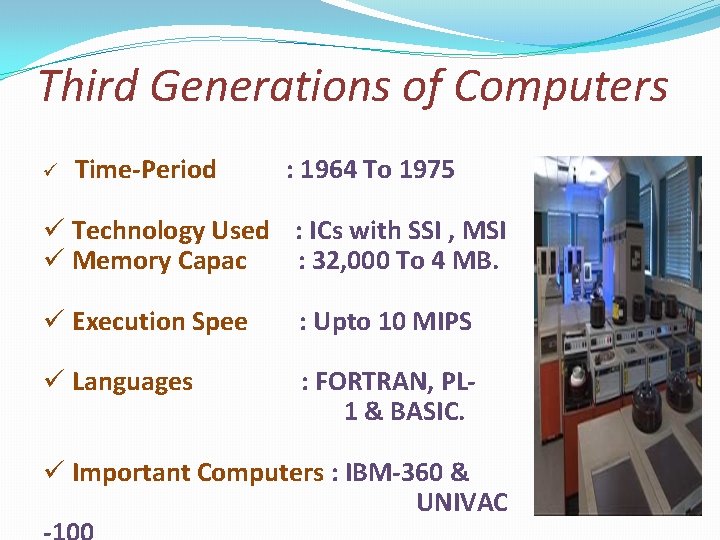 Third Generations of Computers

✓ Time-Period : 1964 To 1975

✓ Technology Used : ICs with SSI , MSI
✓ Memory Capac : 32,000 To 4 MB.

✓ Execution Spee : Upto 10 MIPS

✓ Languages : FORTRAN, PL-1 & BASIC.

✓ Important Computers : IBM-360 & UNIVAC -100